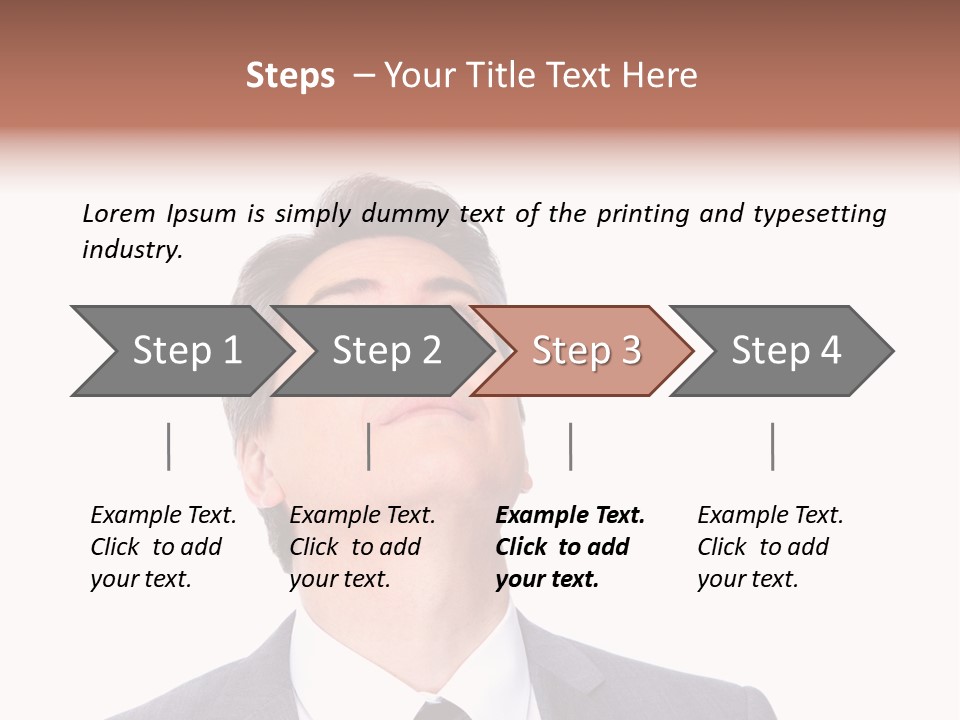 Steps – Your Title Text Here

Lorem Ipsum is simply dummy text of the printing and typesetting industry.

Step 1

Step 2

Step 3

Step 4

Example Text. Click to add your text.

Example Text. Click to add your text.

Example Text. Click to add your text.

Example Text. Click to add your text.